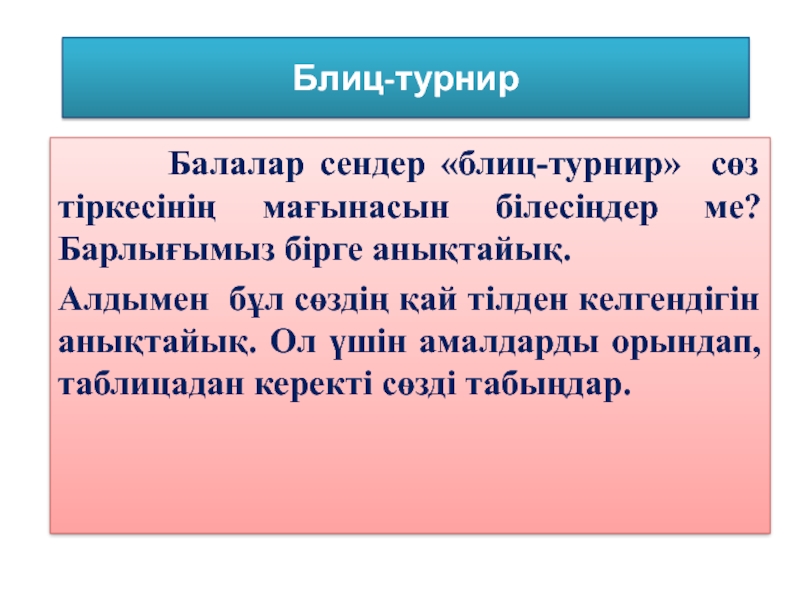 Блиц-турнир

Балалар сендер «блиц-турнир» сөз тіркесінің мағынасын білесіңдер ме? Барлығымыз бірге анықтайық.

Алдымен бұл сөздің қай тілден келгендігін анықтайық. Ол үшін амалдарды орындап, таблицадан керекті сөзді табыңдар.